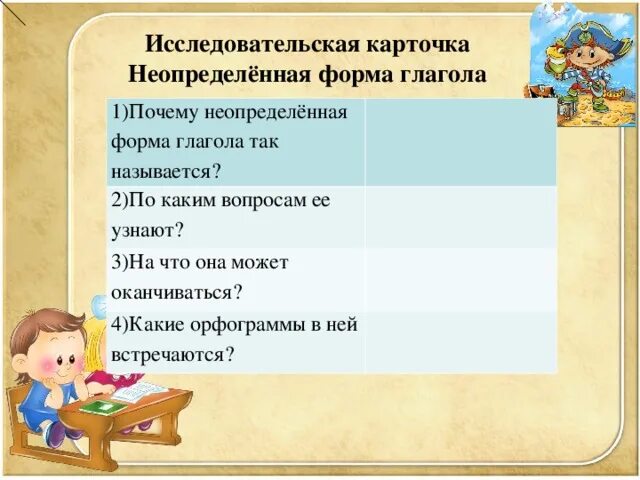 Исследовательская карточка
Неопределённая форма глагола

| | |
|---|---|
| 1)Почему неопределённая форма глагола так называется? | |
| 2)По каким вопросам ее узнают? | |
| 3)На что она может оканчиваться? | |
| 4)Какие орфограммы в ней встречаются? | |